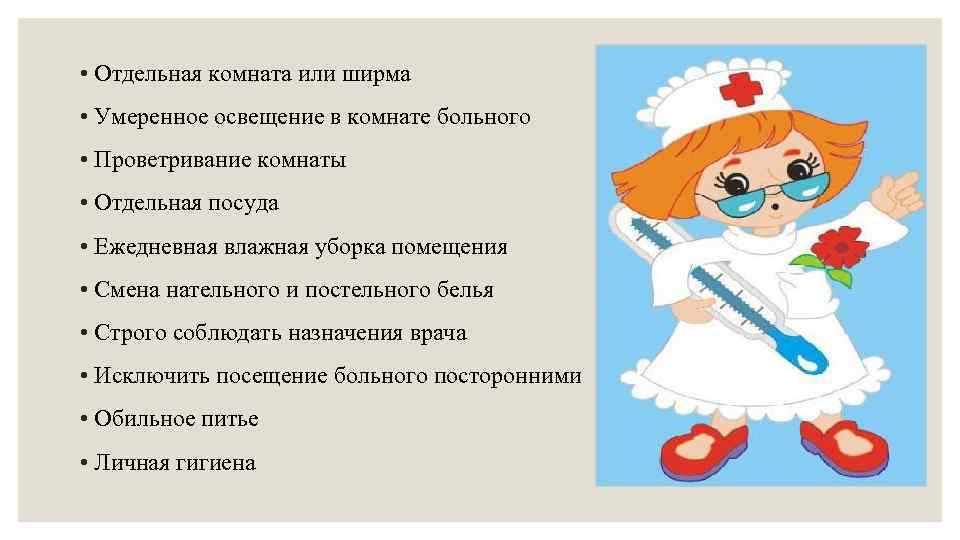 • Отдельная комната или ширма
• Умеренное освещение в комнате больного
• Проветривание комнаты
• Отдельная посуда
• Ежедневная влажная уборка помещения
• Смена нательного и постельного белья
• Строго соблюдать назначения врача
• Исключить посещение больного посторонними
• Обильное питье
• Личная гигиена